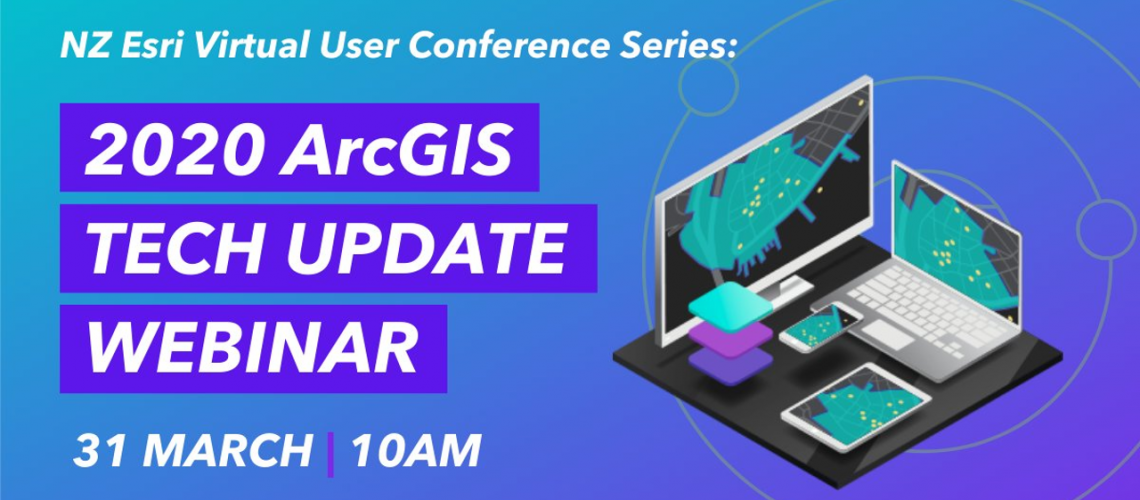 NZ Esri Virtual User Conference Series:

2020 ArcGIS TECH UPDATE WEBINAR

31 MARCH | 10AM